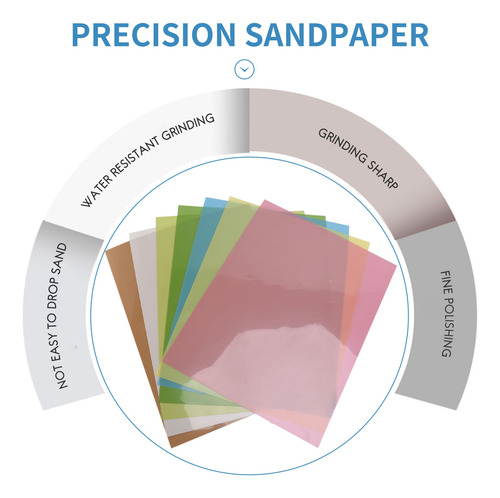 PRECISION SANDPAPER

NOT EASY TO DROP SAND

WATER RESISTANT GRINDING

GRINDING SHARP

FINE POLISHING